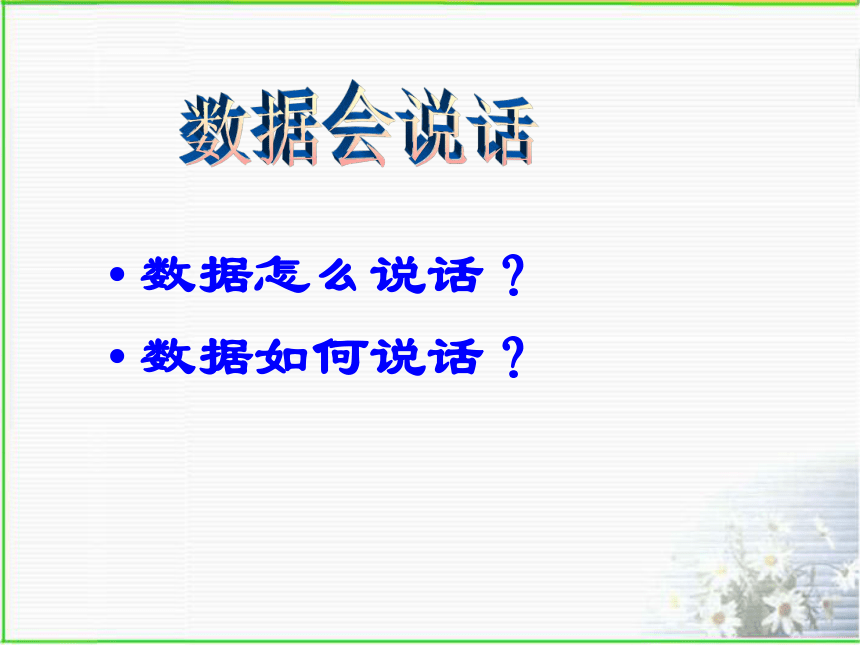 数据会说话

• 数据怎么说话？
• 数据如何说话？